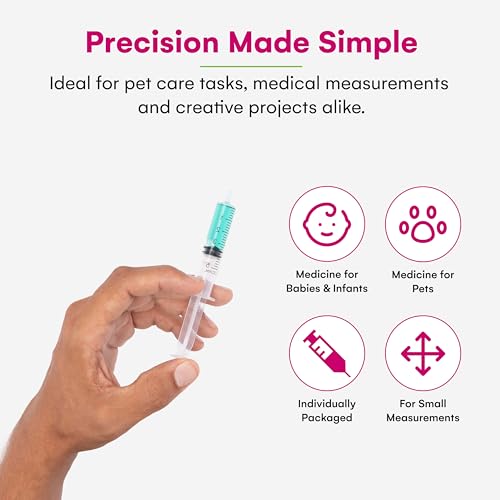 Precision Made Simple

Ideal for pet care tasks, medical measurements and creative projects alike.

Medicine for Babies & Infants

Medicine for Pets

Individually Packaged

For Small Measurements